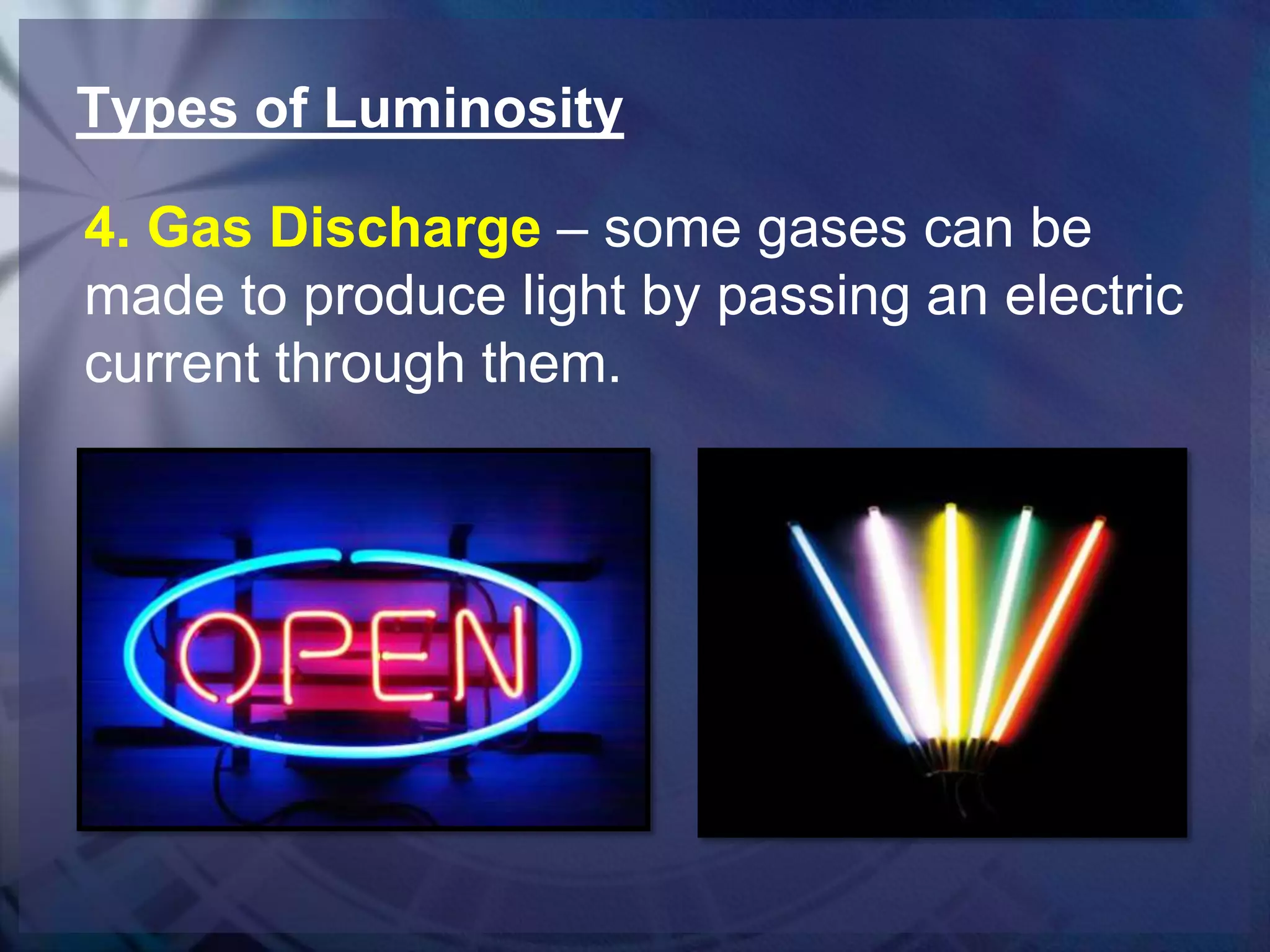 Types of Luminosity

4. Gas Discharge – some gases can be made to produce light by passing an electric current through them.

OPEN